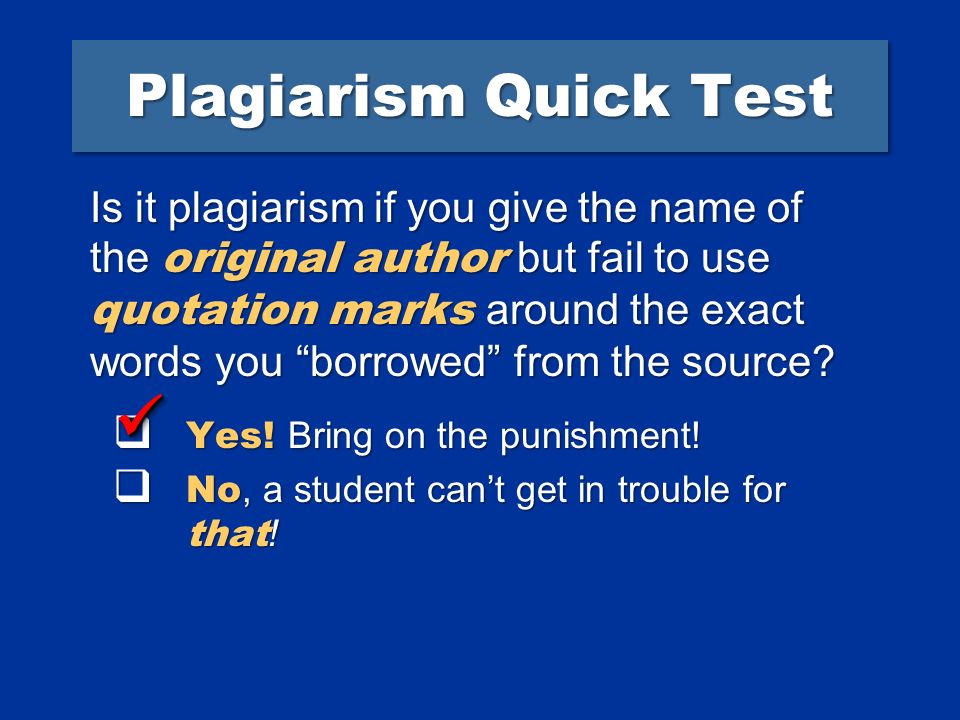 Plagiarism Quick Test

Is it plagiarism if you give the name of the original author but fail to use quotation marks around the exact words you “borrowed” from the source?

☑ Yes! Bring on the punishment!
☐ No, a student can’t get in trouble for that!